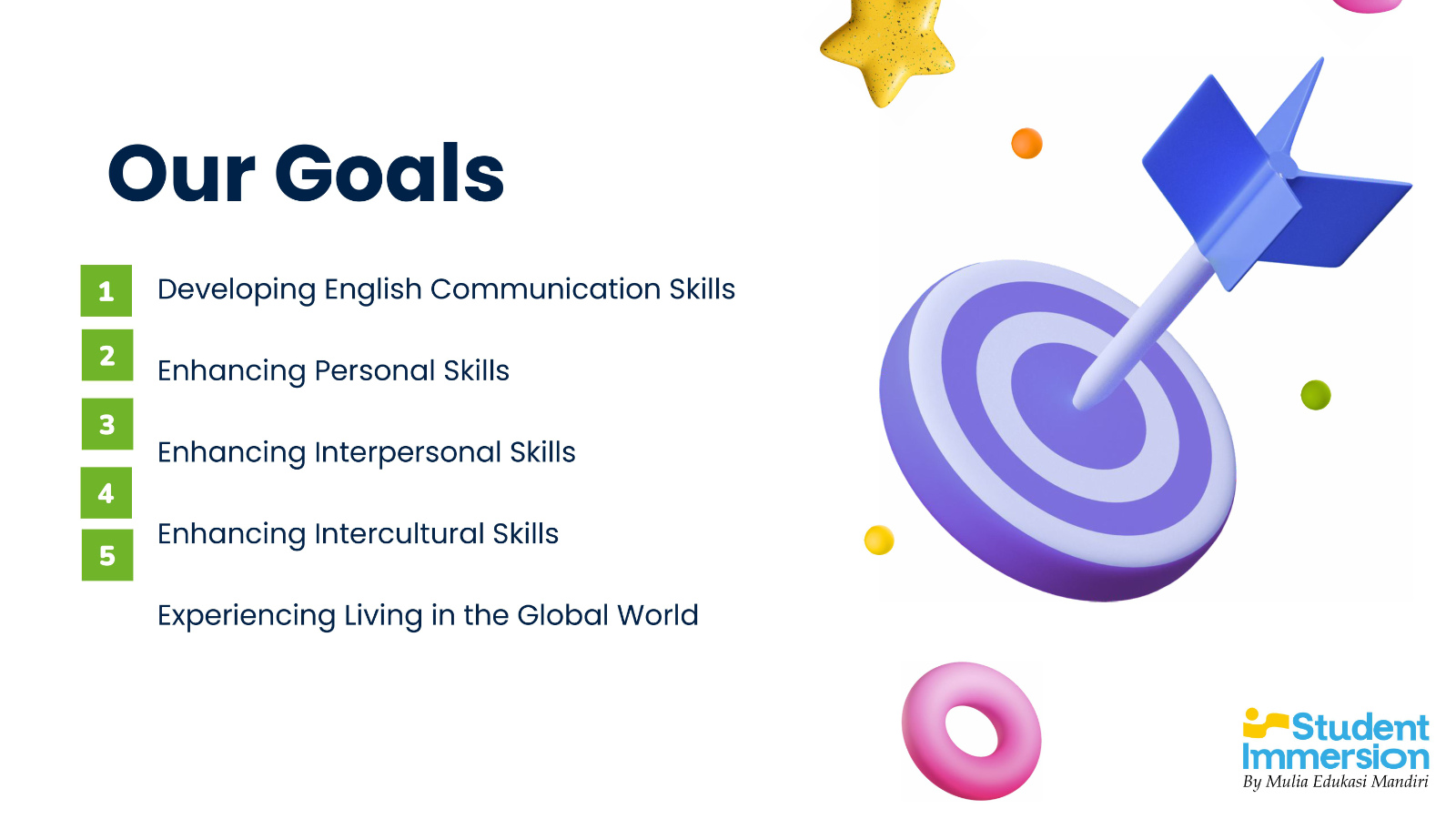 Our Goals

1 Developing English Communication Skills

2 Enhancing Personal Skills

3 Enhancing Interpersonal Skills

4 Enhancing Intercultural Skills

5 Experiencing Living in the Global World

Student Immersion
By Mulia Edukasi Mandiri